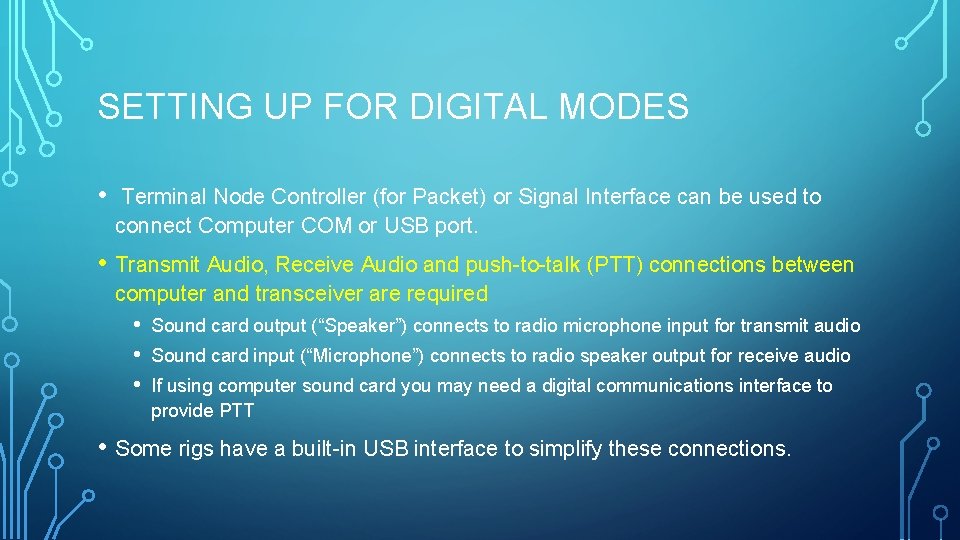 SETTING UP FOR DIGITAL MODES

• Terminal Node Controller (for Packet) or Signal Interface can be used to connect Computer COM or USB port.

• Transmit Audio, Receive Audio and push-to-talk (PTT) connections between computer and transceiver are required

• Sound card output (“Speaker”) connects to radio microphone input for transmit audio
• Sound card input (“Microphone”) connects to radio speaker output for receive audio
• If using computer sound card you may need a digital communications interface to provide PTT

• Some rigs have a built-in USB interface to simplify these connections.